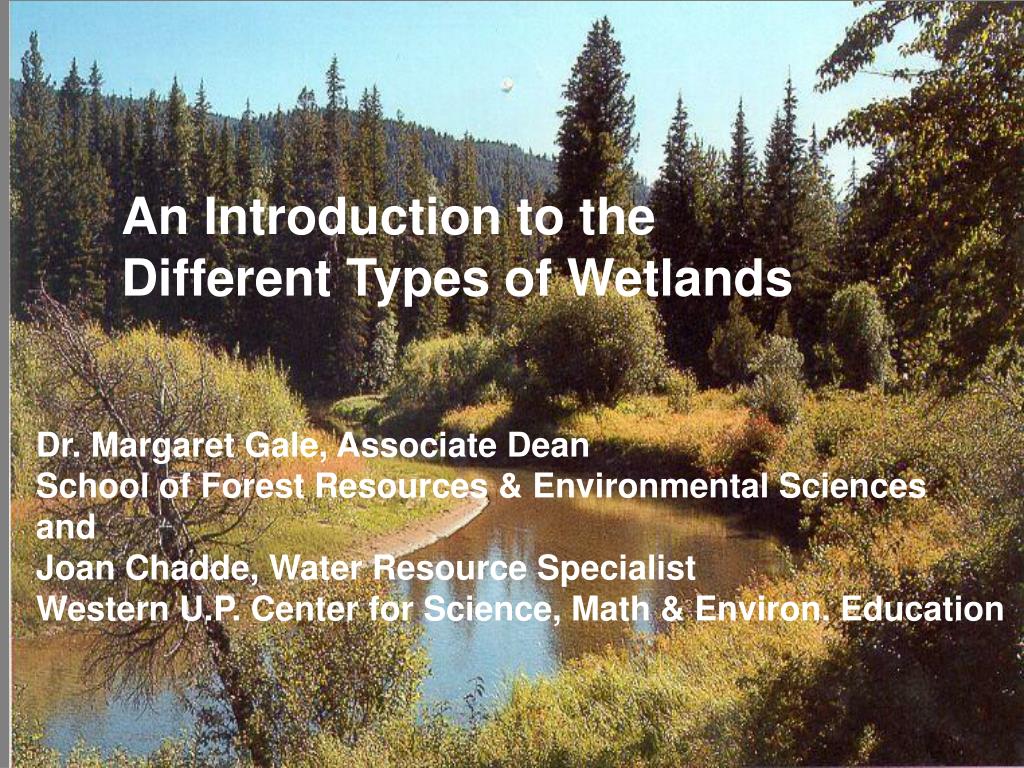 An Introduction to the Different Types of Wetlands

Dr. Margaret Gale, Associate Dean
School of Forest Resources & Environmental Sciences
and
Joan Chadde, Water Resource Specialist
Western U.P. Center for Science, Math & Environ. Education